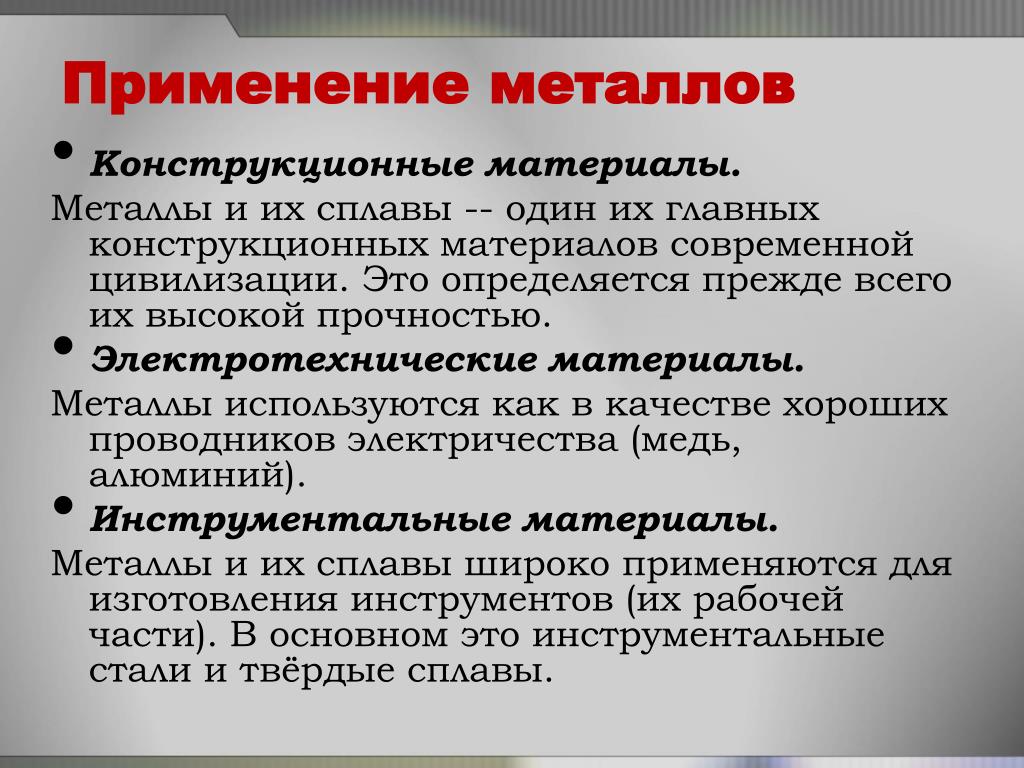 Применение металлов

• Конструкционные материалы.

Металлы и их сплавы -- один их главных конструкционных материалов современной цивилизации. Это определяется прежде всего их высокой прочностью.

• Электротехнические материалы.

Металлы используются как в качестве хороших проводников электричества (медь, алюминий).

• Инструментальные материалы.

Металлы и их сплавы широко применяются для изготовления инструментов (их рабочей части). В основном это инструментальные стали и твёрдые сплавы.